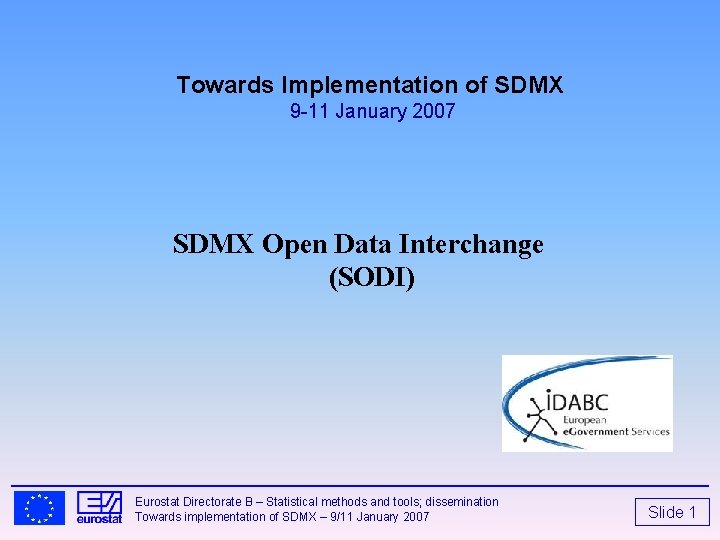 Towards Implementation of SDMX
9-11 January 2007

SDMX Open Data Interchange (SODI)

IDABC
European
eGovernment Services

eurostat

Eurostat Directorate B – Statistical methods and tools; dissemination
Towards implementation of SDMX – 9/11 January 2007

Slide 1